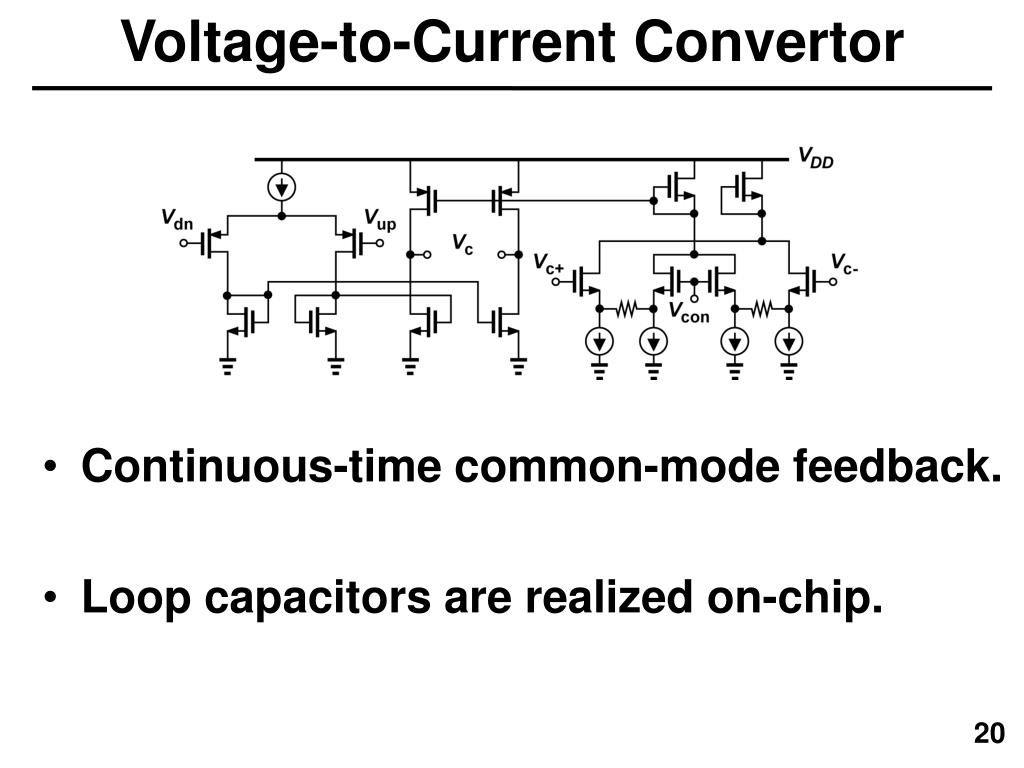 Voltage-to-Current Convertor

$V_{DD}$

$V_{dn}$

$V_{up}$

$V_c$

$V_{c+}$

$V_{c-}$

$V_{con}$

• Continuous-time common-mode feedback.

• Loop capacitors are realized on-chip.

20